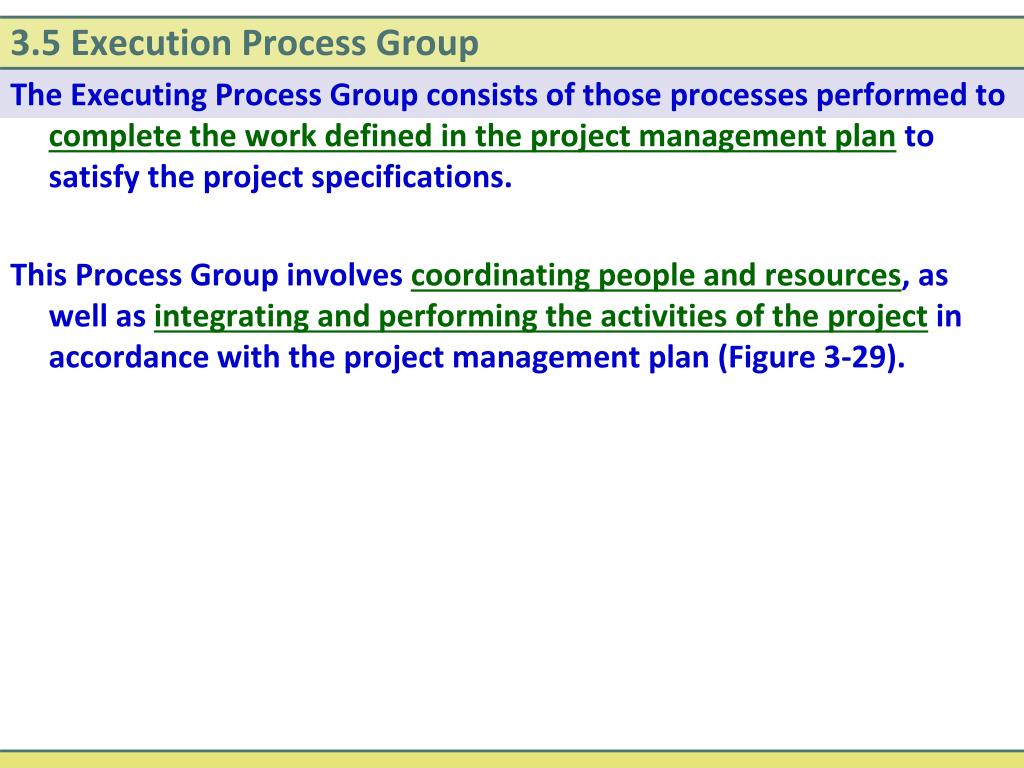 3.5 Execution Process Group

The Executing Process Group consists of those processes performed to complete the work defined in the project management plan to satisfy the project specifications.

This Process Group involves coordinating people and resources, as well as integrating and performing the activities of the project in accordance with the project management plan (Figure 3-29).